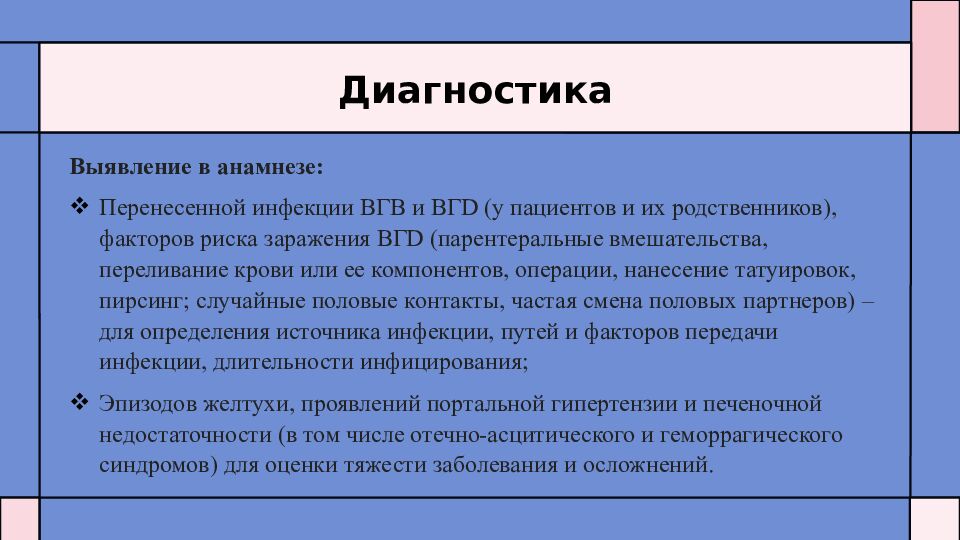 Диагностика

Выявление в анамнезе:

❖ Перенесенной инфекции ВГВ и ВГD (у пациентов и их родственников), факторов риска заражения ВГD (парентеральные вмешательства, переливание крови или ее компонентов, операции, нанесение татуировок, пирсинг; случайные половые контакты, частая смена половых партнеров) – для определения источника инфекции, путей и факторов передачи инфекции, длительности инфицирования;

❖ Эпизодов желтухи, проявлений портальной гипертензии и печеночной недостаточности (в том числе отечно-асцитического и геморрагического синдромов) для оценки тяжести заболевания и осложнений.